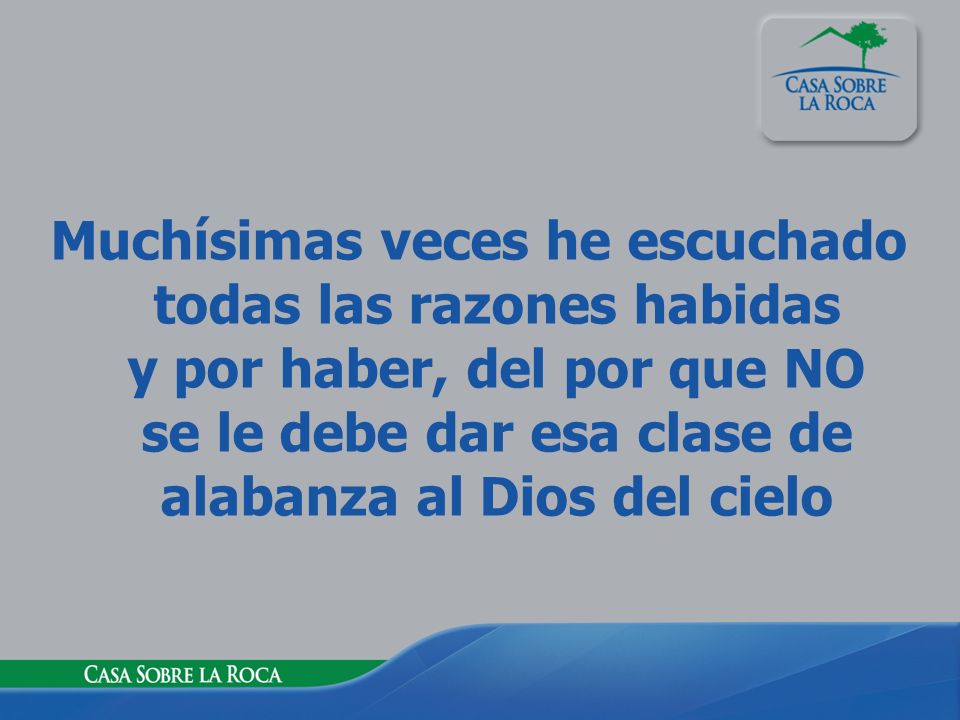 CASA SOBRE LA ROCA

Muchísimas veces he escuchado todas las razones habidas y por haber, del por que NO se le debe dar esa clase de alabanza al Dios del cielo

CASA SOBRE LA ROCA